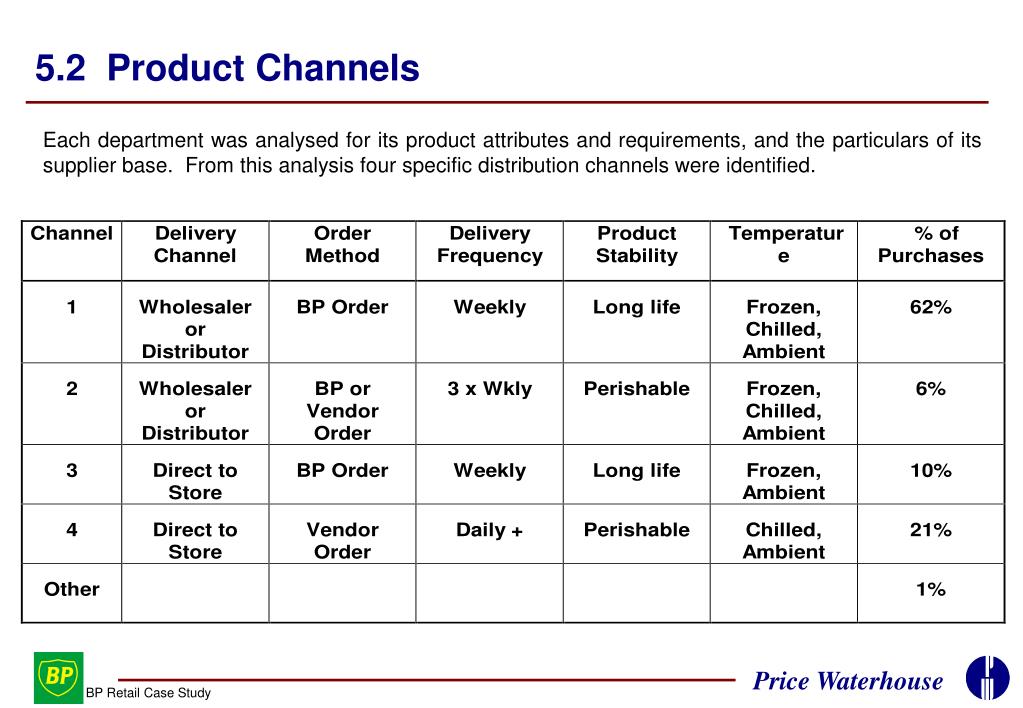 5.2 Product Channels

Each department was analysed for its product attributes and requirements, and the particulars of its supplier base. From this analysis four specific distribution channels were identified.

| Channel | Delivery Channel | Order Method | Delivery Frequency | Product Stability | Temperature | % of Purchases |
|---|---|---|---|---|---|---|
| 1 | Wholesaler or Distributor | BP Order | Weekly | Long life | Frozen, Chilled, Ambient | 62% |
| 2 | Wholesaler or Distributor | BP or Vendor Order | 3 x Wkly | Perishable | Frozen, Chilled, Ambient | 6% |
| 3 | Direct to Store | BP Order | Weekly | Long life | Frozen, Ambient | 10% |
| 4 | Direct to Store | Vendor Order | Daily + | Perishable | Chilled, Ambient | 21% |
| Other | | | | | | 1% |

BP

BP Retail Case Study

Price Waterhouse